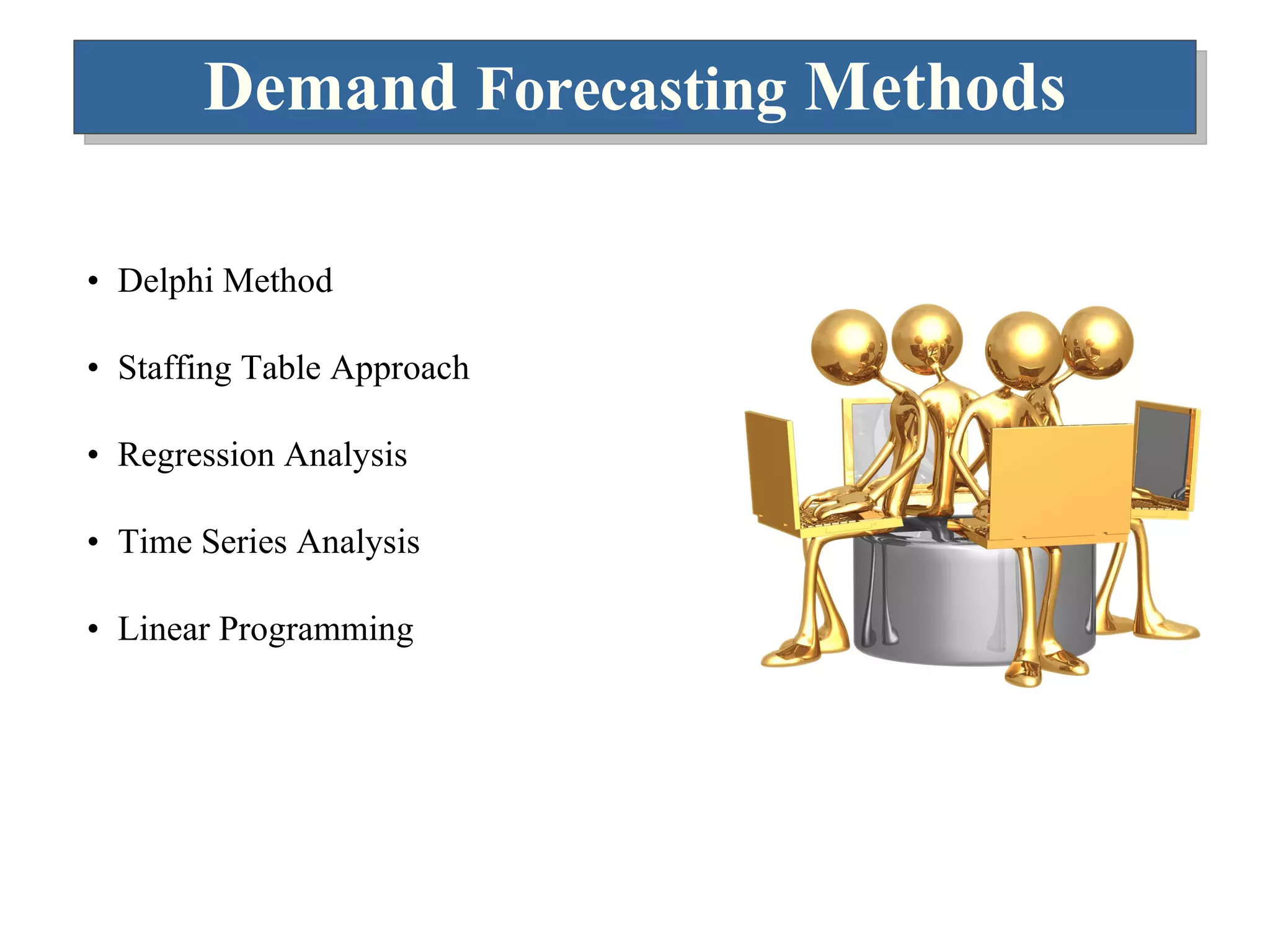 Demand Forecasting Methods

• Delphi Method

• Staffing Table Approach

• Regression Analysis

• Time Series Analysis

• Linear Programming